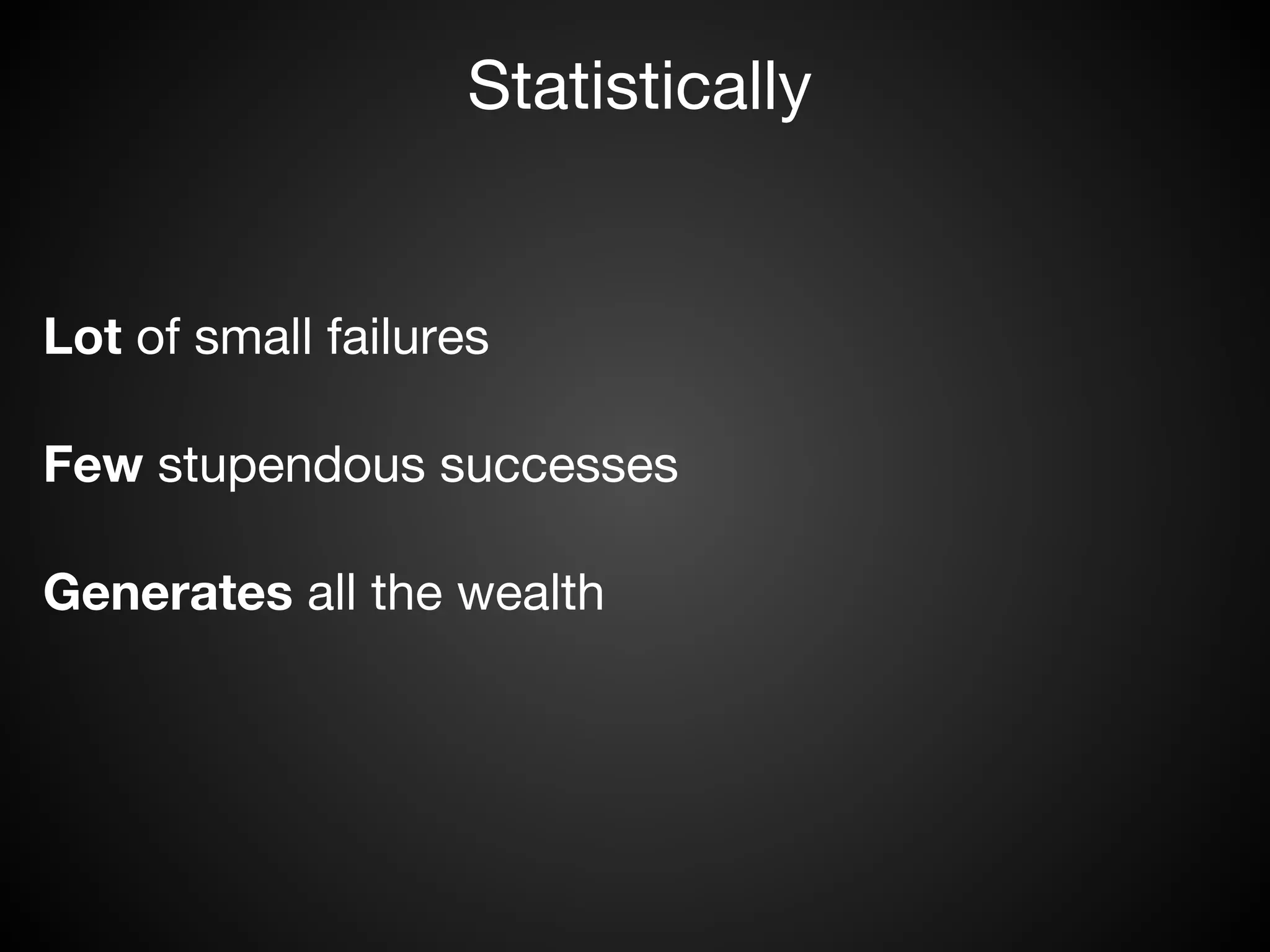 Statistically

Lot of small failures

Few stupendous successes

Generates all the wealth